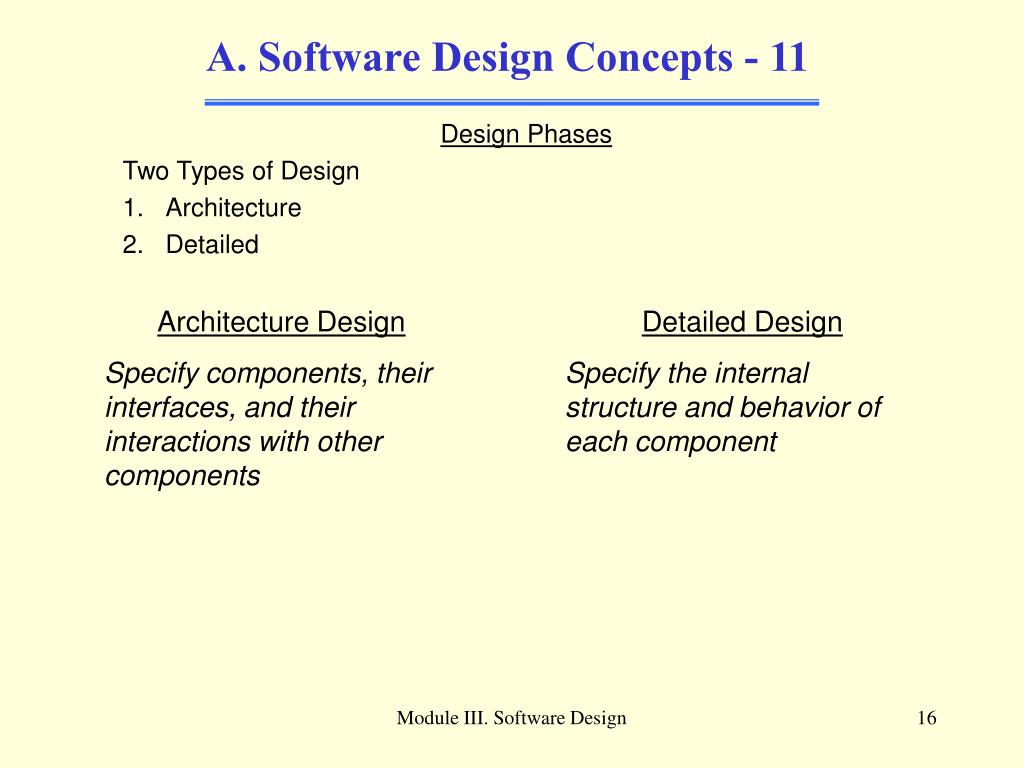 A. Software Design Concepts - 11

Design Phases

Two Types of Design
1. Architecture
2. Detailed

Architecture Design

Specify components, their interfaces, and their interactions with other components

Detailed Design

Specify the internal structure and behavior of each component

Module III. Software Design

16